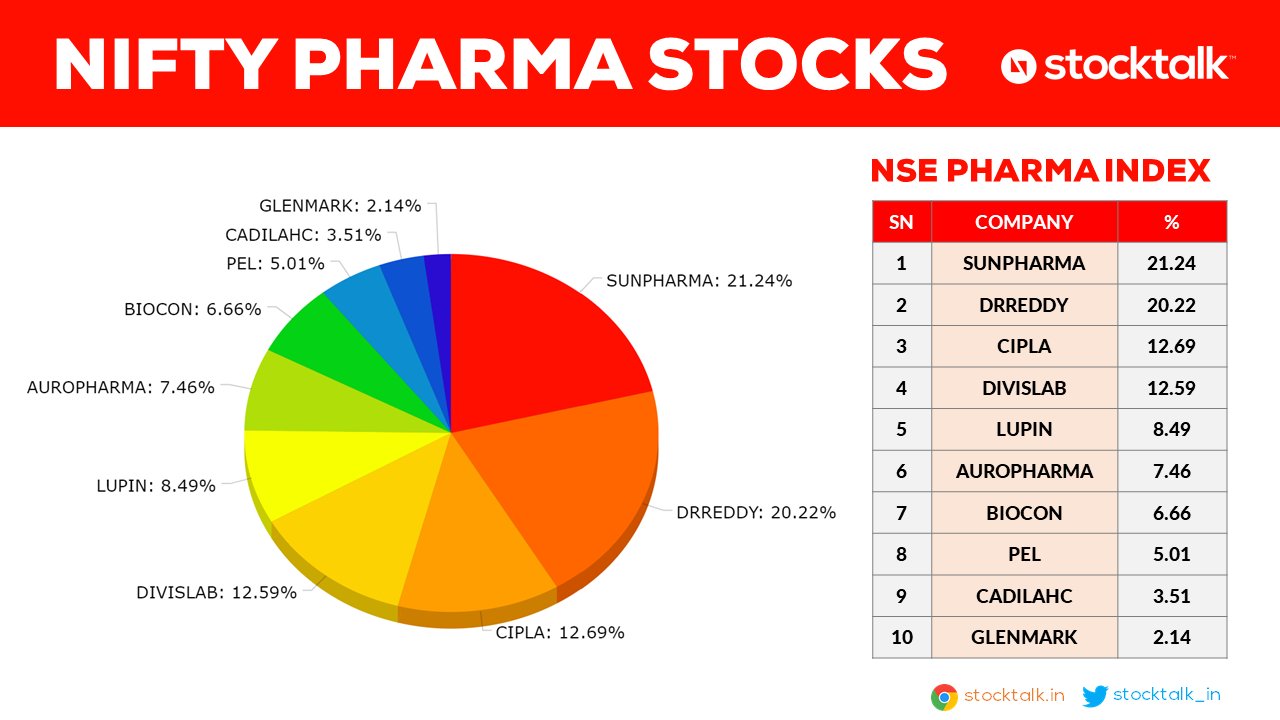 NIFTY PHARMA STOCKS

stocktalk™

GLENMARK: 2.14%
CADILAHC: 3.51%
PEL: 5.01%
BIOCON: 6.66%
AUROPHARMA: 7.46%
LUPIN: 8.49%
DIVISLAB: 12.59%
CIPLA: 12.69%
DRREDDY: 20.22%
SUNPHARMA: 21.24%

NSE PHARMA INDEX

| SN | COMPANY | % |
|---|---|---|
| 1 | SUNPHARMA | 21.24 |
| 2 | DRREDDY | 20.22 |
| 3 | CIPLA | 12.69 |
| 4 | DIVISLAB | 12.59 |
| 5 | LUPIN | 8.49 |
| 6 | AUROPHARMA | 7.46 |
| 7 | BIOCON | 6.66 |
| 8 | PEL | 5.01 |
| 9 | CADILAHC | 3.51 |
| 10 | GLENMARK | 2.14 |

stocktalk.in stocktalk_in